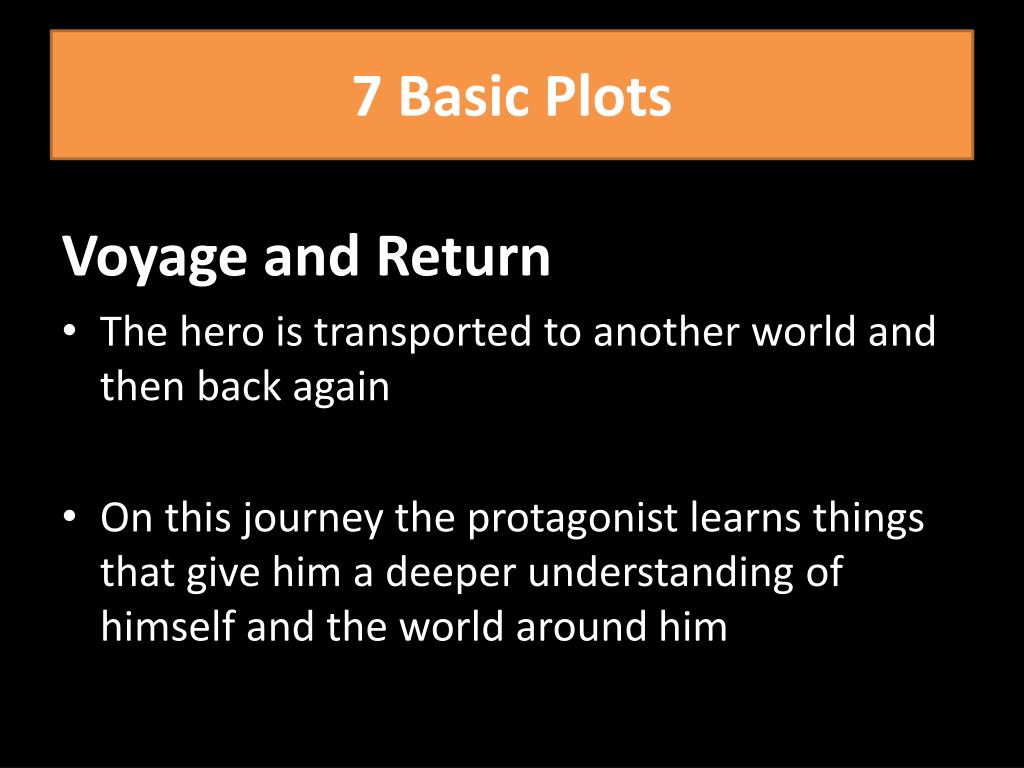 7 Basic Plots

Voyage and Return

• The hero is transported to another world and then back again

• On this journey the protagonist learns things that give him a deeper understanding of himself and the world around him